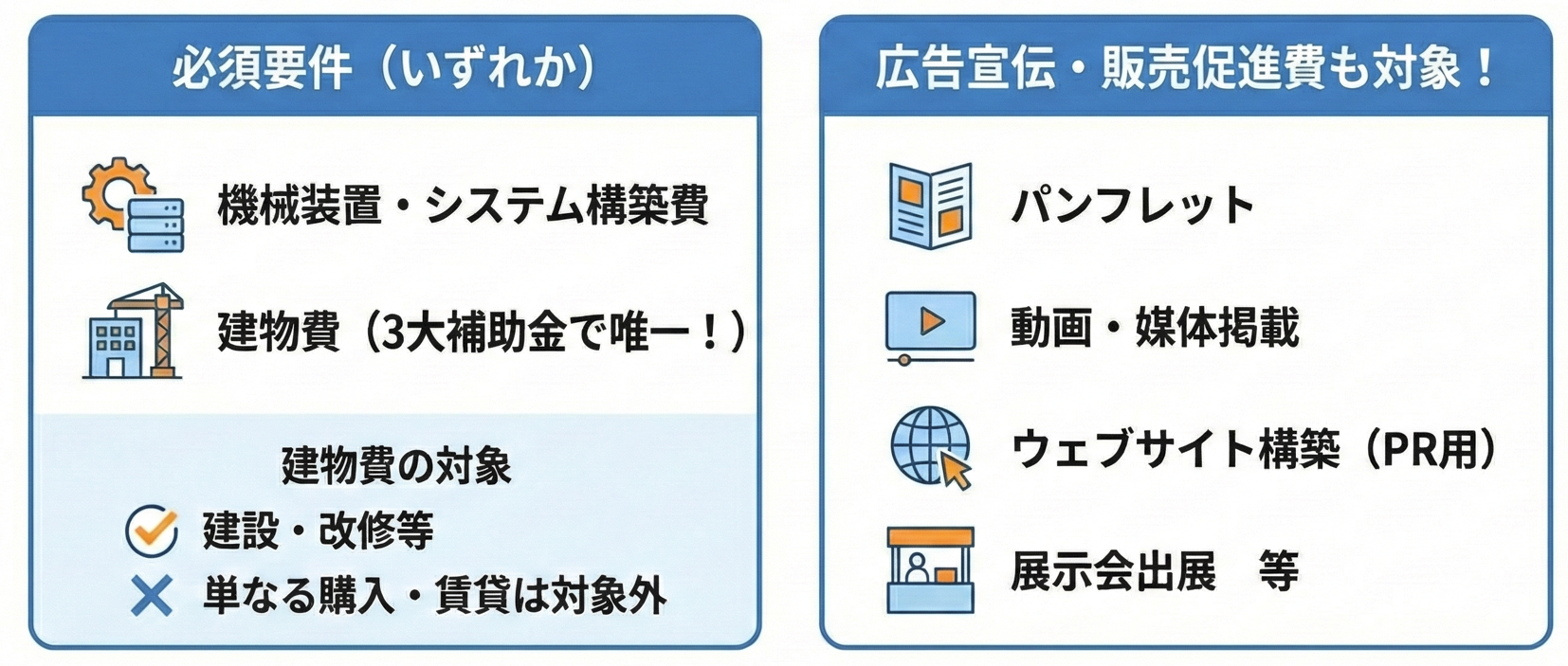 必須要件（いずれか）

機械装置・システム構築費

建物費（3大補助金で唯一！）

建物費の対象

建設・改修等

単なる購入・賃貸は対象外

広告宣伝・販売促進費も対象！

パンフレット

動画・媒体掲載

ウェブサイト構築（PR用）

展示会出展　等